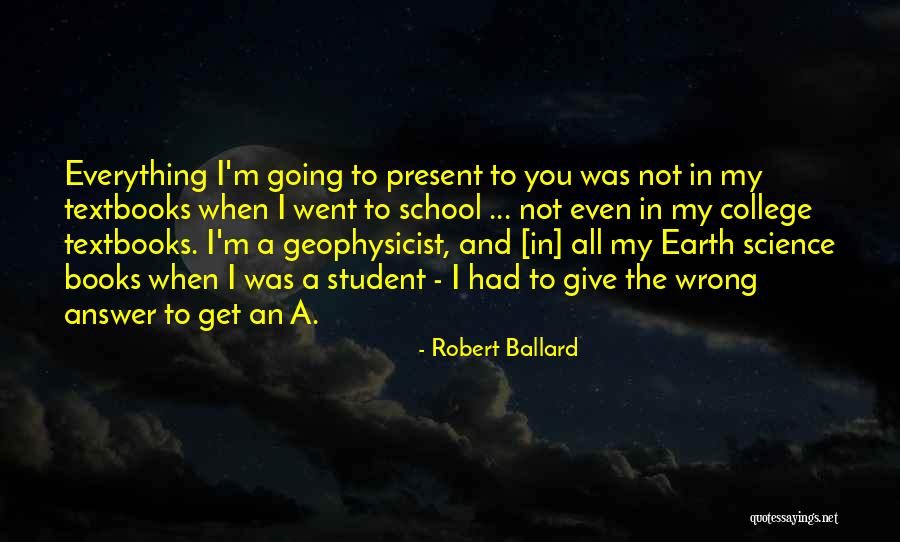 Everything I'm going to present to you was not in my textbooks when I went to school ... not even in my college textbooks. I'm a geophysicist, and [in] all my Earth science books when I was a student - I had to give the wrong answer to get an A.

- Robert Ballard

quotessayings.net